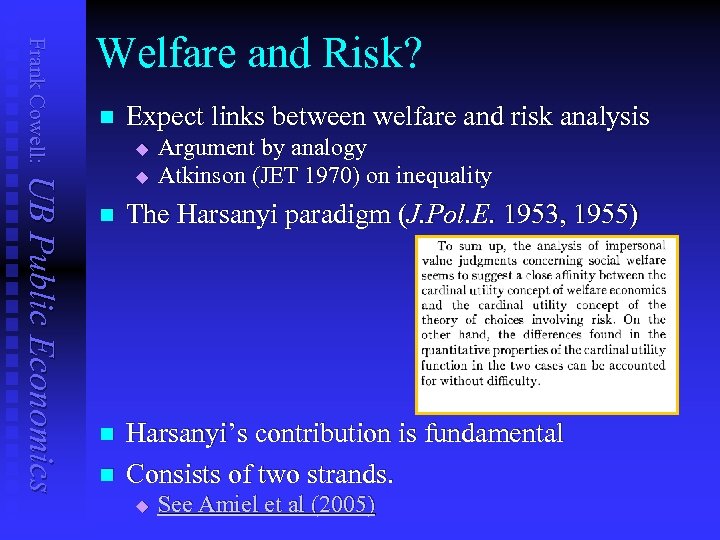 Frank Cowell: UB Public Economics

Welfare and Risk?

Expect links between welfare and risk analysis
Argument by analogy
Atkinson (JET 1970) on inequality

The Harsanyi paradigm (J.Pol.E. 1953, 1955)

To sum up, the analysis of impersonal value judgments concerning social welfare seems to suggest a close affinity between the cardinal utility concept of welfare economics and the cardinal utility concept of the theory of choices involving risk. On the other hand, the differences found in the quantitative properties of the cardinal utility function in the two cases can be accounted for without difficulty.

Harsanyi's contribution is fundamental

Consists of two strands.
See Amiel et al (2005)